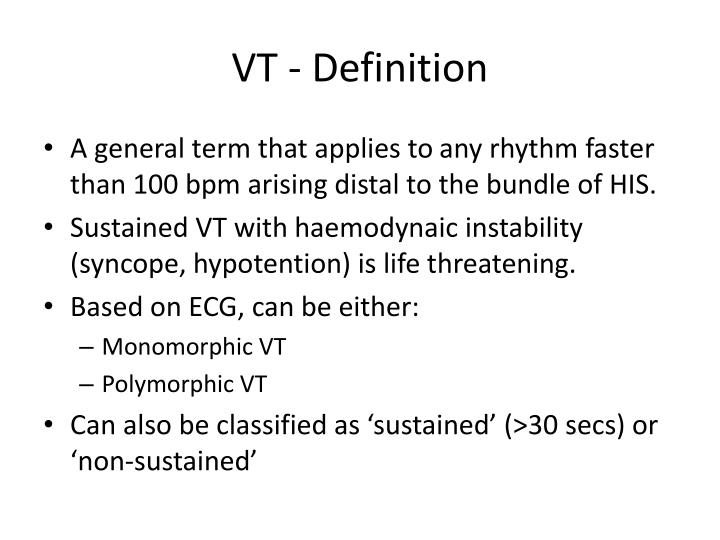 VT - Definition

• A general term that applies to any rhythm faster than 100 bpm arising distal to the bundle of HIS.
• Sustained VT with haemodynaic instability (syncope, hypotention) is life threatening.
• Based on ECG, can be either:
– Monomorphic VT
– Polymorphic VT
• Can also be classified as ‘sustained’ (>30 secs) or ‘non-sustained’